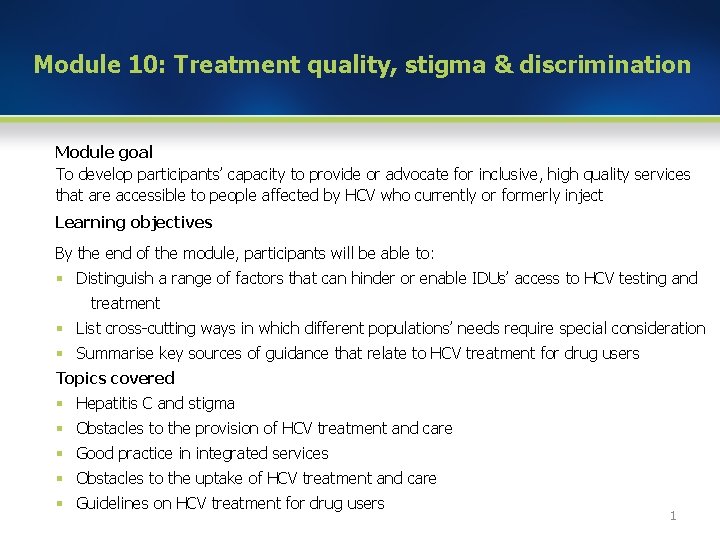 Module 10: Treatment quality, stigma & discrimination

Module goal
To develop participants' capacity to provide or advocate for inclusive, high quality services that are accessible to people affected by HCV who currently or formerly inject

Learning objectives

By the end of the module, participants will be able to:

- Distinguish a range of factors that can hinder or enable IDUs' access to HCV testing and treatment
- List cross-cutting ways in which different populations' needs require special consideration
- Summarise key sources of guidance that relate to HCV treatment for drug users

Topics covered

- Hepatitis C and stigma
- Obstacles to the provision of HCV treatment and care
- Good practice in integrated services
- Obstacles to the uptake of HCV treatment and care
- Guidelines on HCV treatment for drug users

1